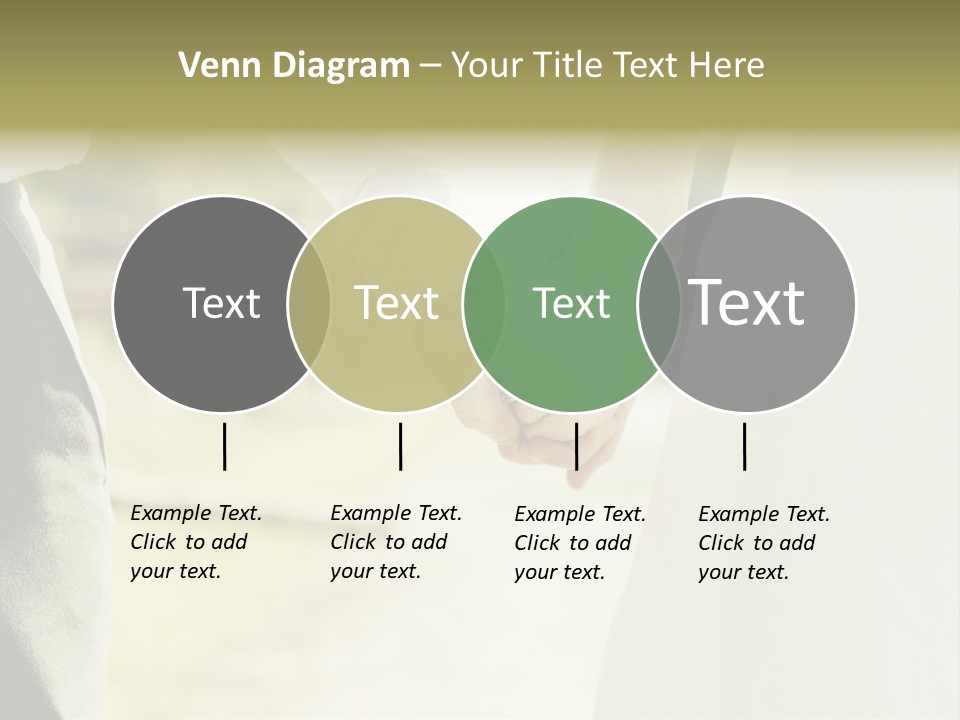 Venn Diagram – Your Title Text Here

Text

Text

Text

Text

Example Text. Click to add your text.

Example Text. Click to add your text.

Example Text. Click to add your text.

Example Text. Click to add your text.